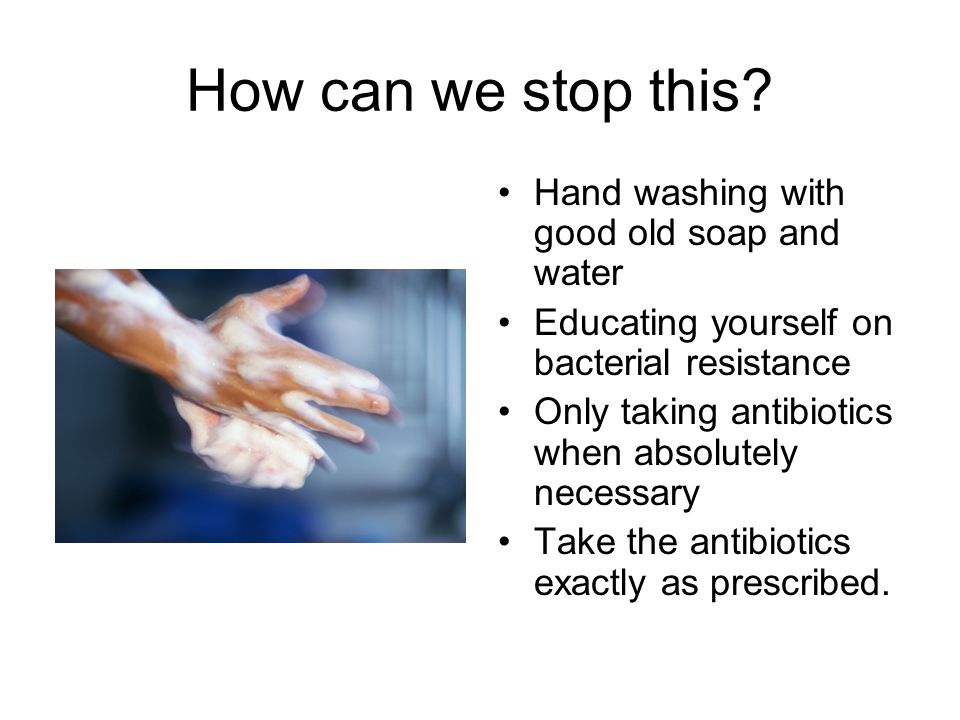 How can we stop this?

• Hand washing with good old soap and water
• Educating yourself on bacterial resistance
• Only taking antibiotics when absolutely necessary
• Take the antibiotics exactly as prescribed.